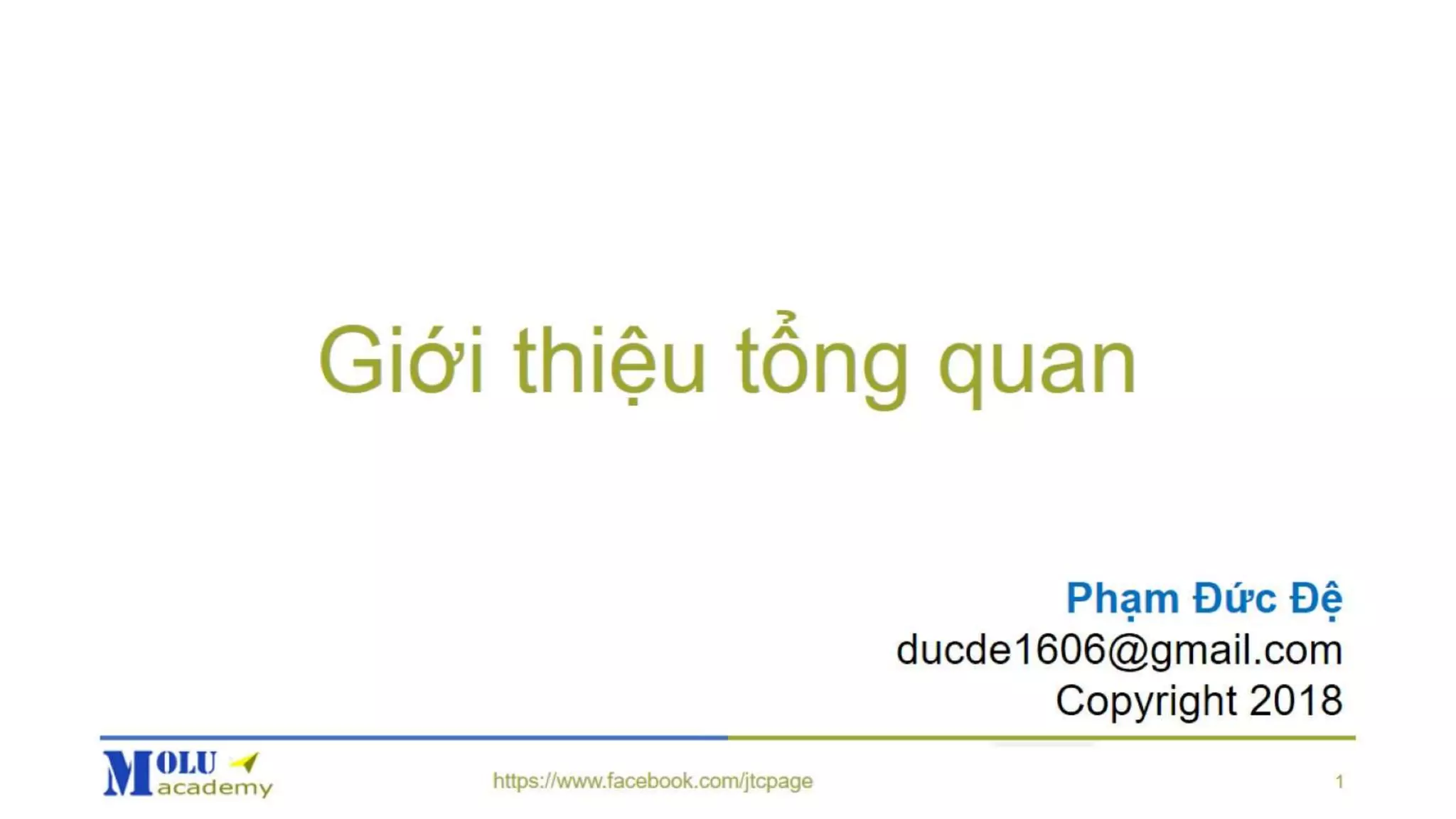 Giới thiệu tổng quan

Phạm Đức Đệ
ducde1606@gmail.com
Copyright 2018

MOLU academy

https://www.facebook.com/jtcpage

1